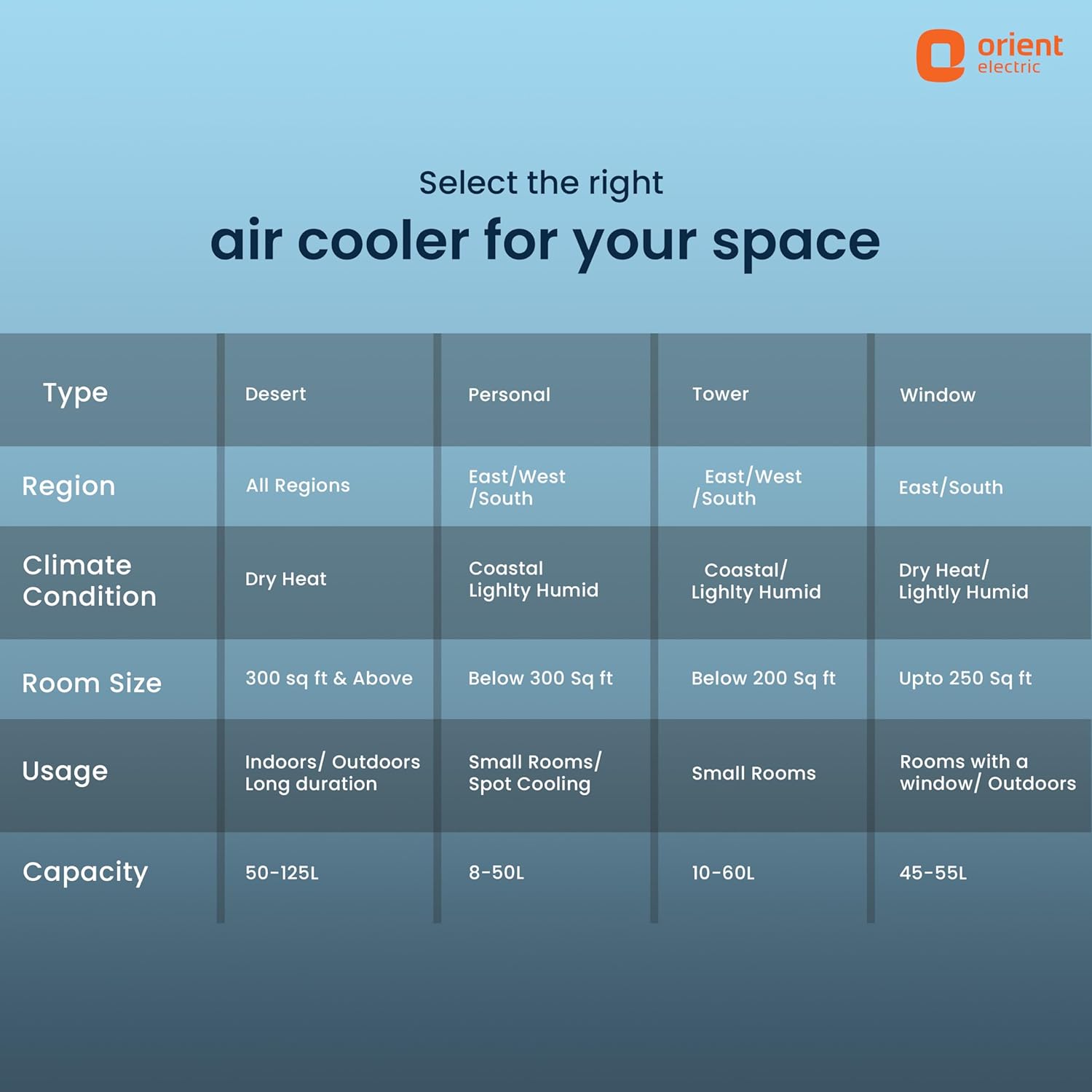 orient electric

Select the right
air cooler for your space

| Type | Desert | Personal | Tower | Window |
|---|---|---|---|---|
| Region | All Regions | East/West /South | East/West /South | East/South |
| Climate Condition | Dry Heat | Coastal Lighlty Humid | Coastal/ Lighlty Humid | Dry Heat/ Lightly Humid |
| Room Size | 300 sq ft & Above | Below 300 Sq ft | Below 200 Sq ft | Upto 250 Sq ft |
| Usage | Indoors/ Outdoors Long duration | Small Rooms/ Spot Cooling | Small Rooms | Rooms with a window/ Outdoors |
| Capacity | 50-125L | 8-50L | 10-60L | 45-55L |